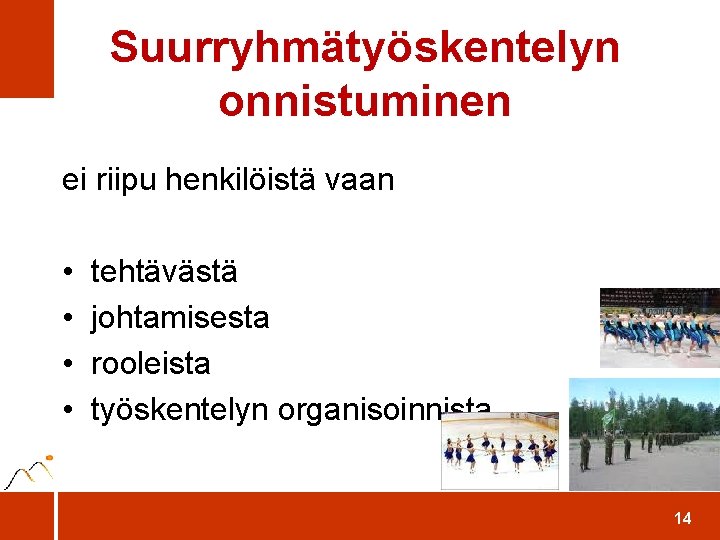 Suurryhmätyöskentelyn onnistuminen

ei riipu henkilöistä vaan

• tehtävästä
• johtamisesta
• rooleista
• työskentelyn organisoinnista

14